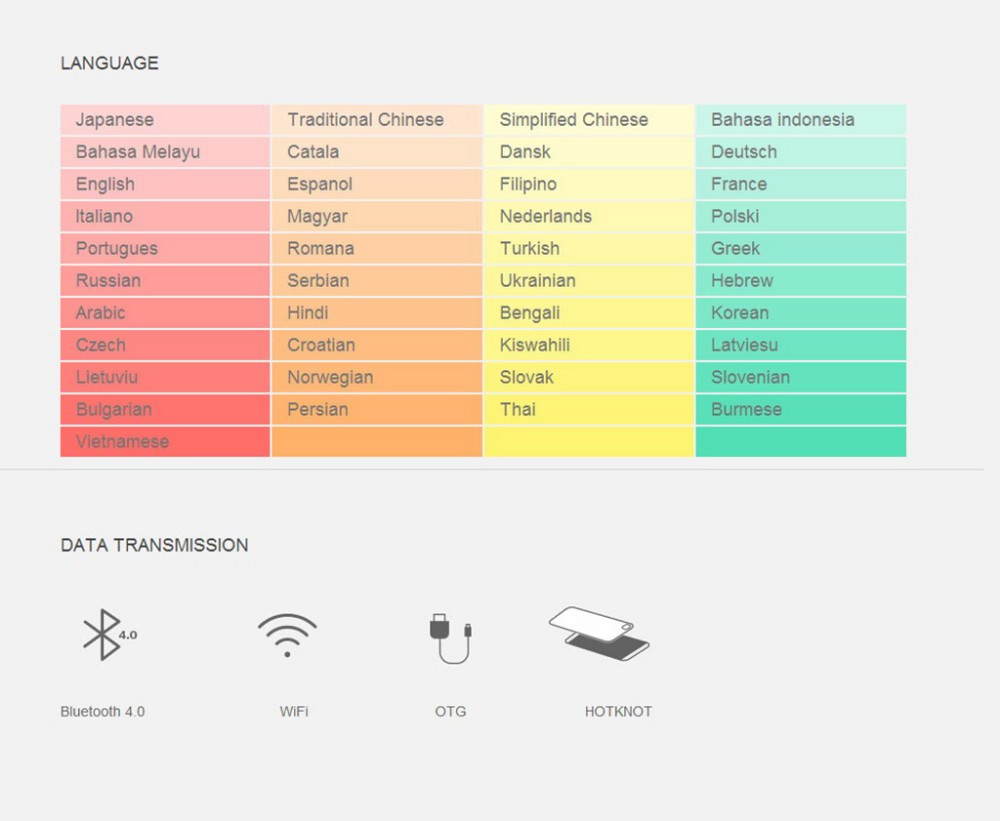 LANGUAGE

| Japanese | Traditional Chinese | Simplified Chinese | Bahasa indonesia |
|---|---|---|---|
| Bahasa Melayu | Catala | Dansk | Deutsch |
| English | Espanol | Filipino | France |
| Italiano | Magyar | Nederlands | Polski |
| Portugues | Romana | Turkish | Greek |
| Russian | Serbian | Ukrainian | Hebrew |
| Arabic | Hindi | Bengali | Korean |
| Czech | Croatian | Kiswahili | Latviesu |
| Lietuviu | Norwegian | Slovak | Slovenian |
| Bulgarian | Persian | Thai | Burmese |
| Vietnamese | | | |

DATA TRANSMISSION

4.0

Bluetooth 4.0

WiFi

OTG

HOTKNOT